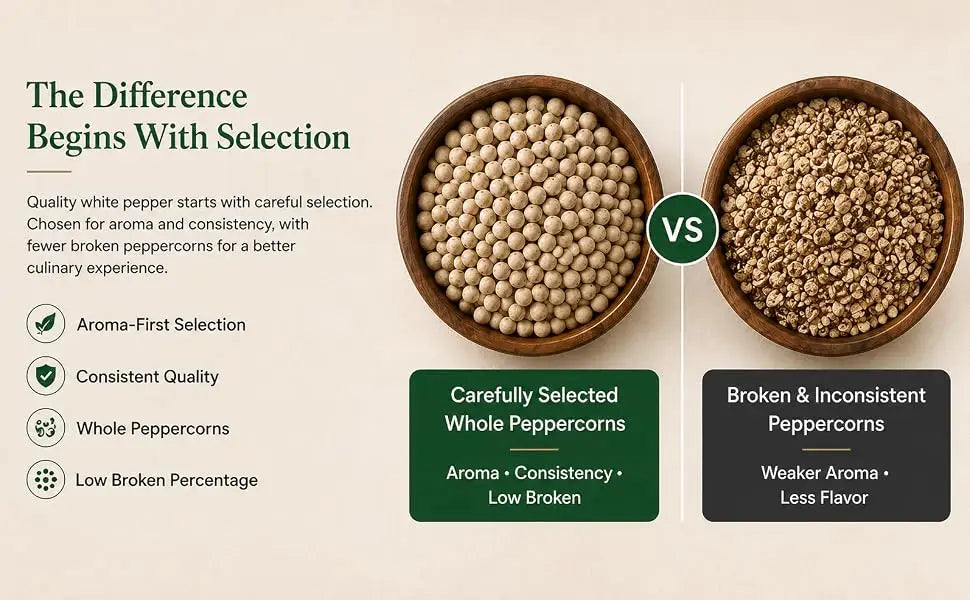 The Difference Begins With Selection

Quality white pepper starts with careful selection. Chosen for aroma and consistency, with fewer broken peppercorns for a better culinary experience.

Aroma-First Selection

Consistent Quality

Whole Peppercorns

Low Broken Percentage

VS

Carefully Selected Whole Peppercorns

Aroma • Consistency • Low Broken

Broken & Inconsistent Peppercorns

Weaker Aroma • Less Flavor